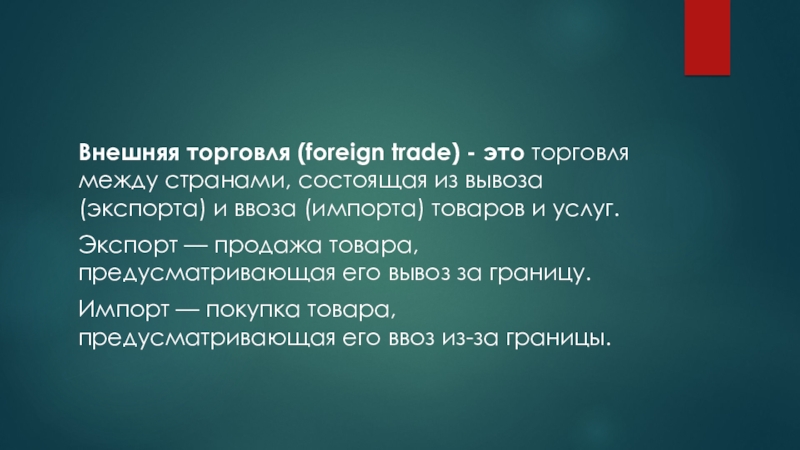 Внешняя торговля (foreign trade) - это торговля между странами, состоящая из вывоза (экспорта) и ввоза (импорта) товаров и услуг.

Экспорт — продажа товара, предусматривающая его вывоз за границу.

Импорт — покупка товара, предусматривающая его ввоз из-за границы.